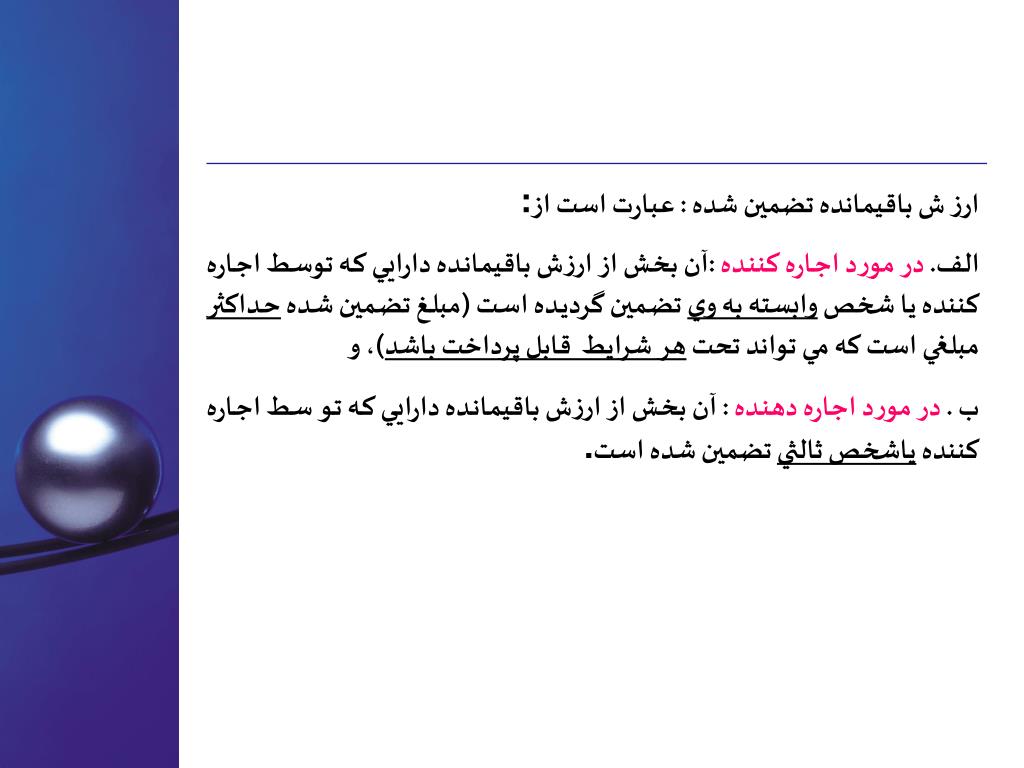 ارز ش باقيمانده تضمين شده : عبارت است از:

الف. در مورد اجاره كننده :آن بخش از ارزش باقيمانده دارايي كه توسط اجاره كننده يا شخص وابسته به وي تضمين گرديده است (مبلغ تضمين شده حداكثر مبلغي است كه مي تواند تحت هر شرايط قابل پرداخت باشد)، و

ب . در مورد اجاره دهنده : آن بخش از ارزش باقيمانده دارايي كه تو سط اجاره كننده ياشخص ثالثي تضمين شده است.